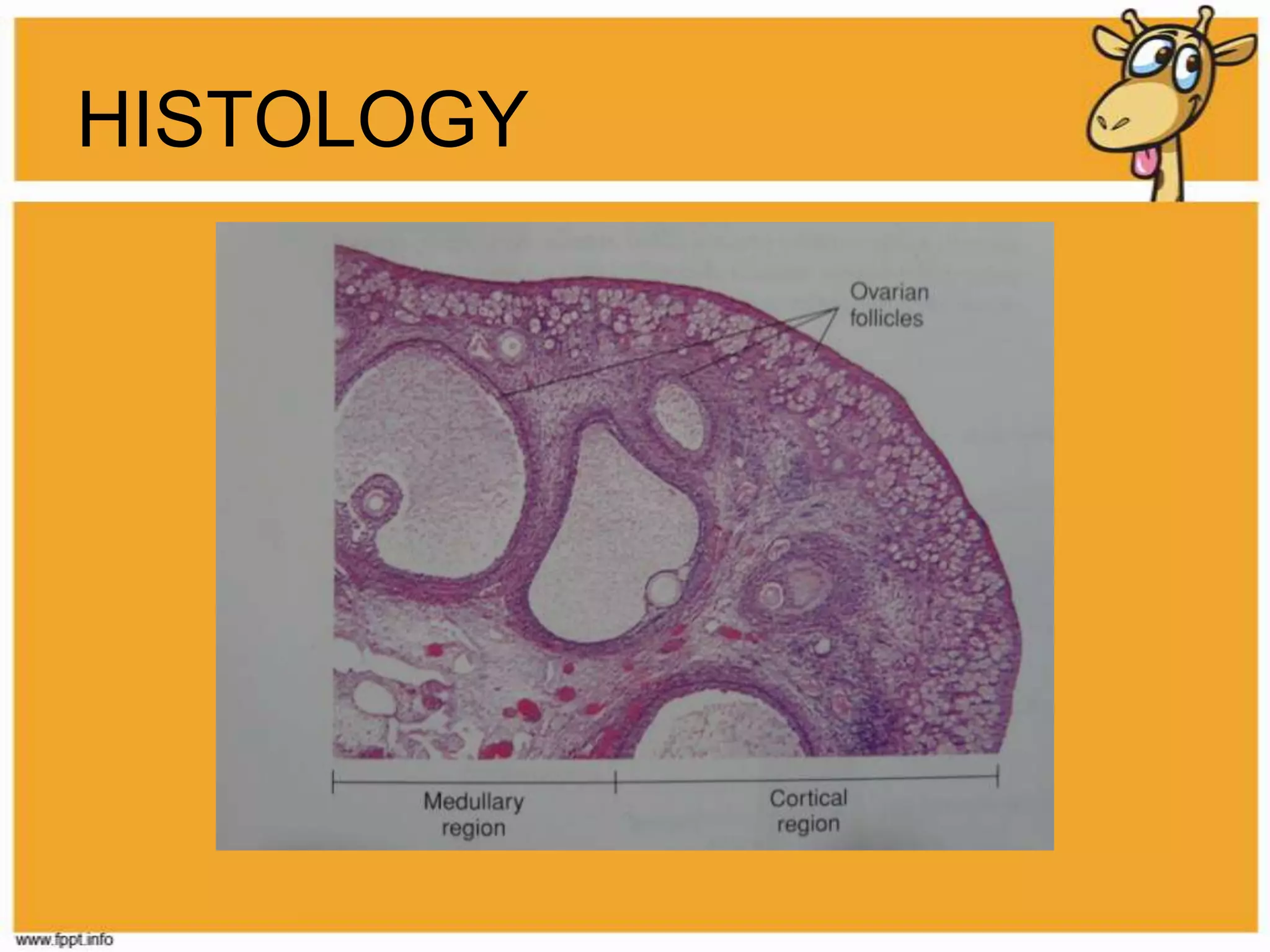 HISTOLOGY

Ovarian follicles

Medullary region

Cortical region

www.fppt.info